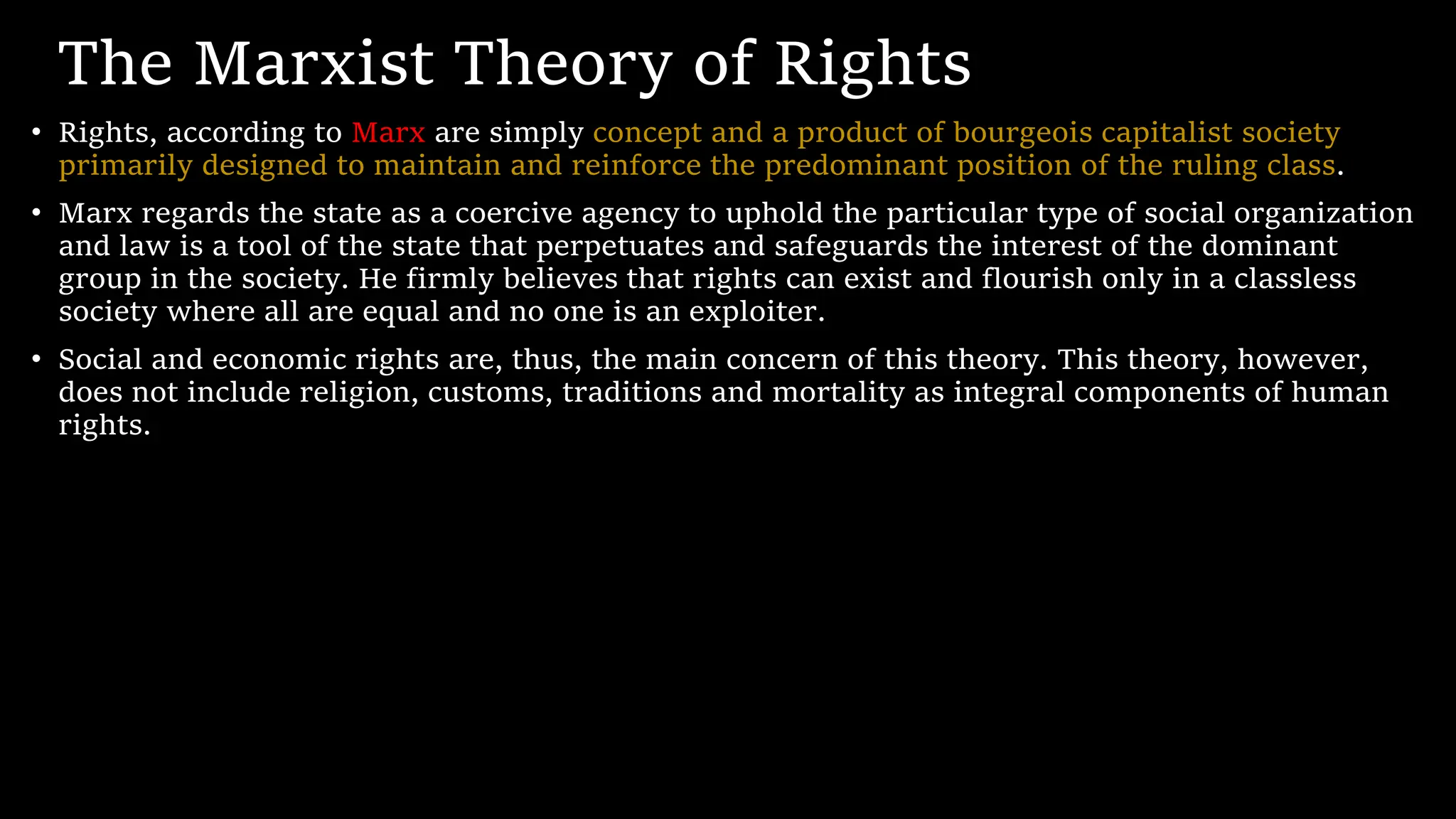 The Marxist Theory of Rights

• Rights, according to Marx are simply concept and a product of bourgeois capitalist society primarily designed to maintain and reinforce the predominant position of the ruling class.

• Marx regards the state as a coercive agency to uphold the particular type of social organization and law is a tool of the state that perpetuates and safeguards the interest of the dominant group in the society. He firmly believes that rights can exist and flourish only in a classless society where all are equal and no one is an exploiter.

• Social and economic rights are, thus, the main concern of this theory. This theory, however, does not include religion, customs, traditions and mortality as integral components of human rights.